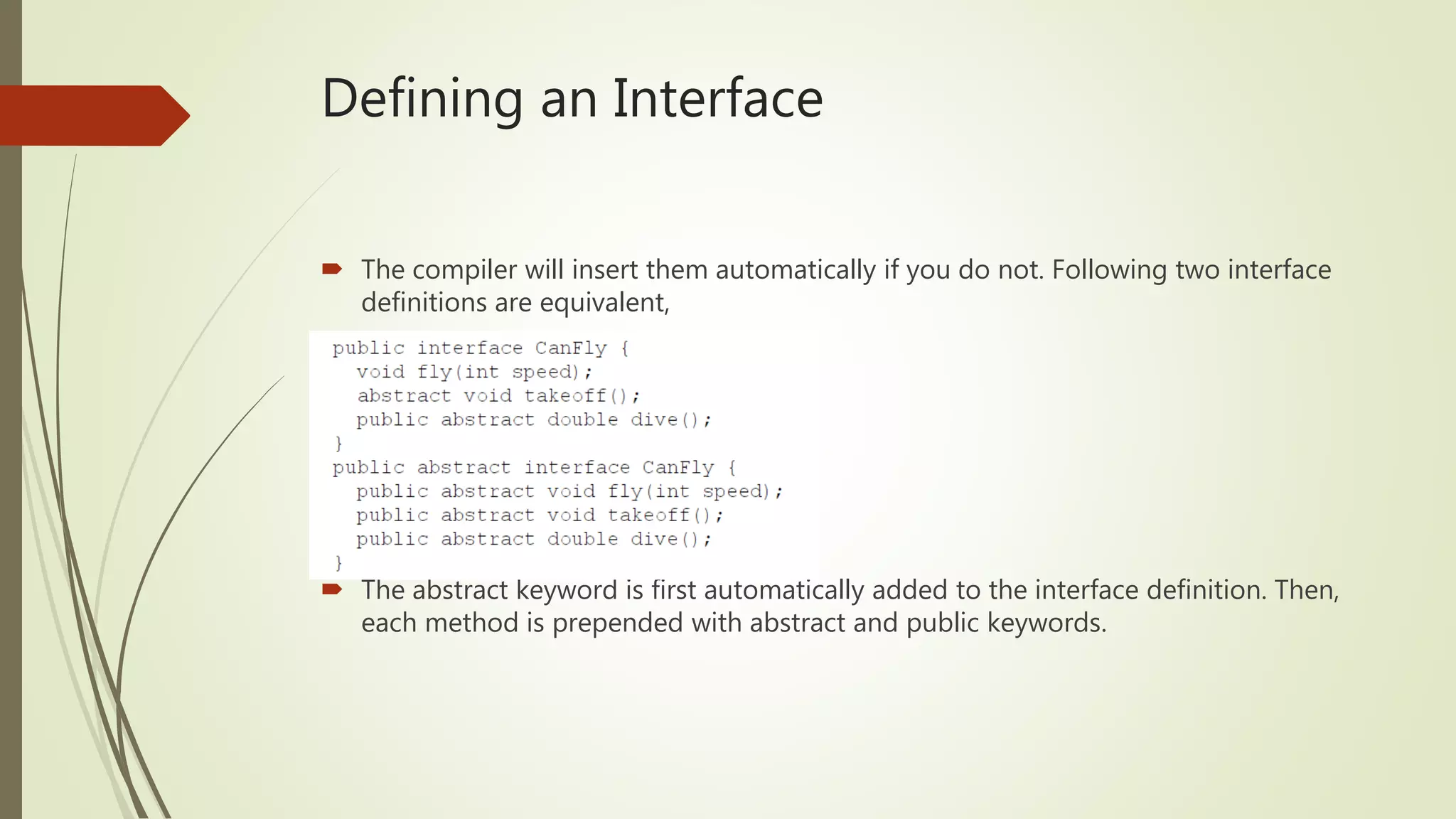 Defining an Interface

The compiler will insert them automatically if you do not. Following two interface definitions are equivalent,

public interface CanFly {
  void fly(int speed);
  abstract void takeoff();
  public abstract double dive();
}
public abstract interface CanFly {
  public abstract void fly(int speed);
  public abstract void takeoff();
  public abstract double dive();
}

The abstract keyword is first automatically added to the interface definition. Then, each method is prepended with abstract and public keywords.